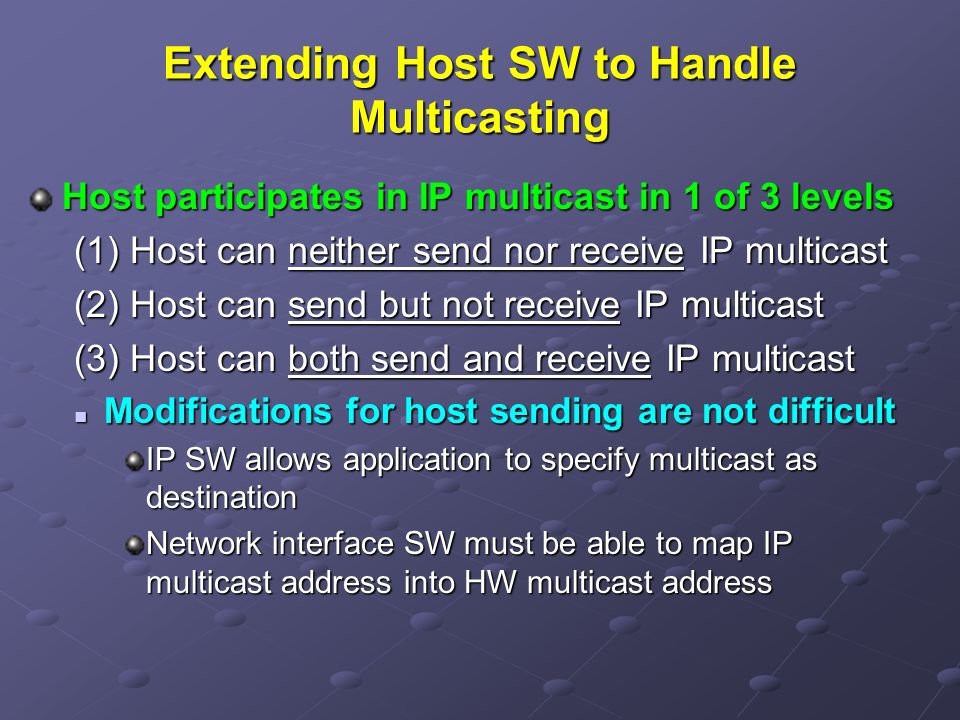 Extending Host SW to Handle Multicasting

Host participates in IP multicast in 1 of 3 levels

(1) Host can neither send nor receive IP multicast

(2) Host can send but not receive IP multicast

(3) Host can both send and receive IP multicast

Modifications for host sending are not difficult

IP SW allows application to specify multicast as destination

Network interface SW must be able to map IP multicast address into HW multicast address